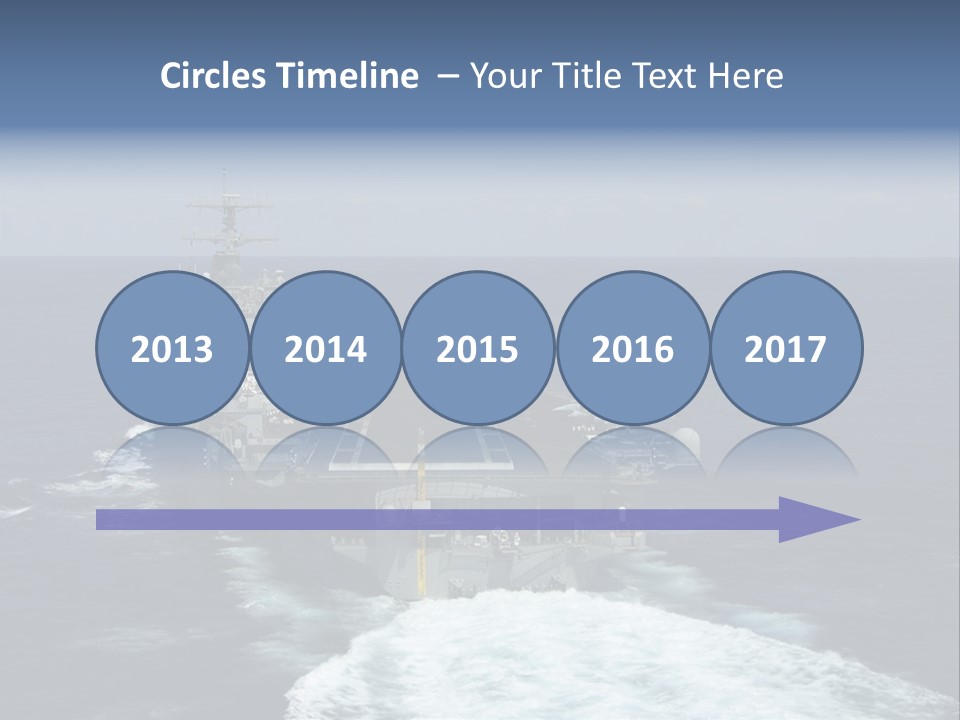 Circles Timeline – Your Title Text Here

2013

2014

2015

2016

2017